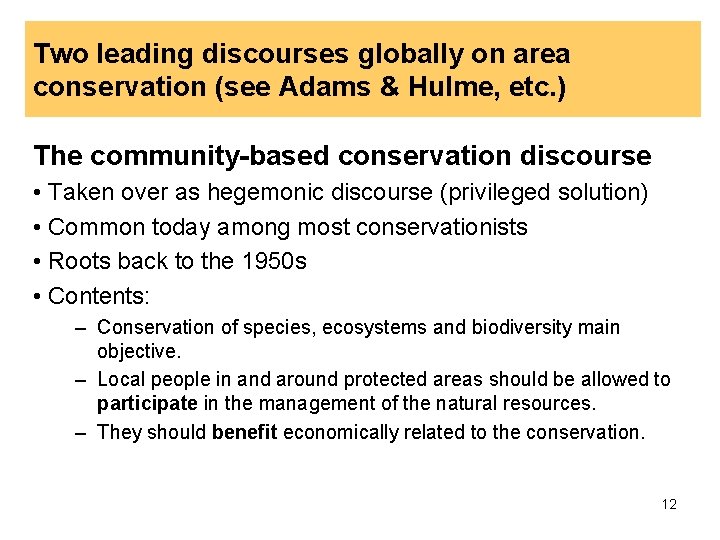 Two leading discourses globally on area conservation (see Adams & Hulme, etc.)

The community-based conservation discourse

• Taken over as hegemonic discourse (privileged solution)
• Common today among most conservationists
• Roots back to the 1950s
• Contents:
  – Conservation of species, ecosystems and biodiversity main objective.
  – Local people in and around protected areas should be allowed to participate in the management of the natural resources.
  – They should benefit economically related to the conservation.

12